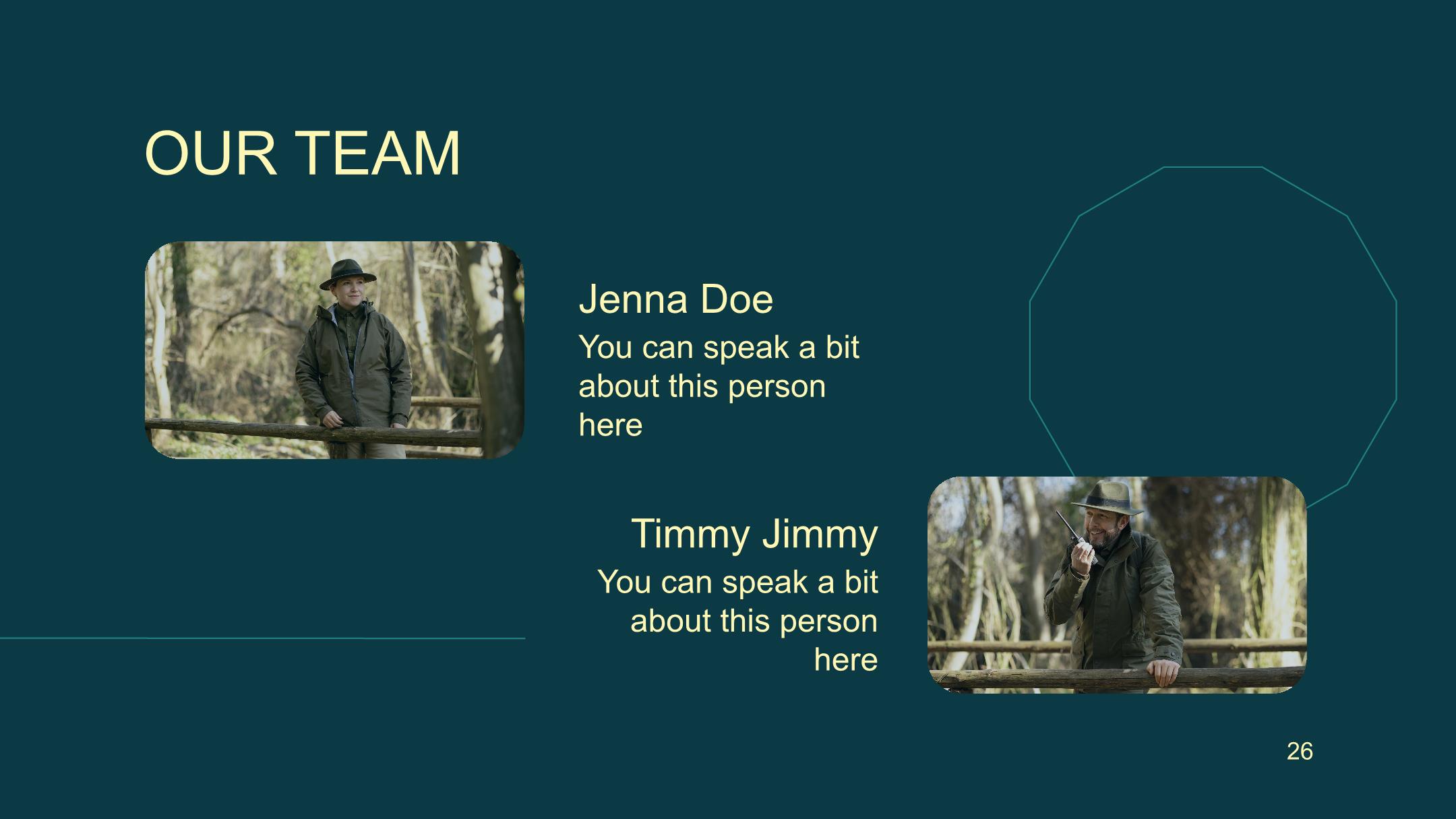 OUR TEAM

Jenna Doe

You can speak a bit about this person here

Timmy Jimmy

You can speak a bit about this person here

26